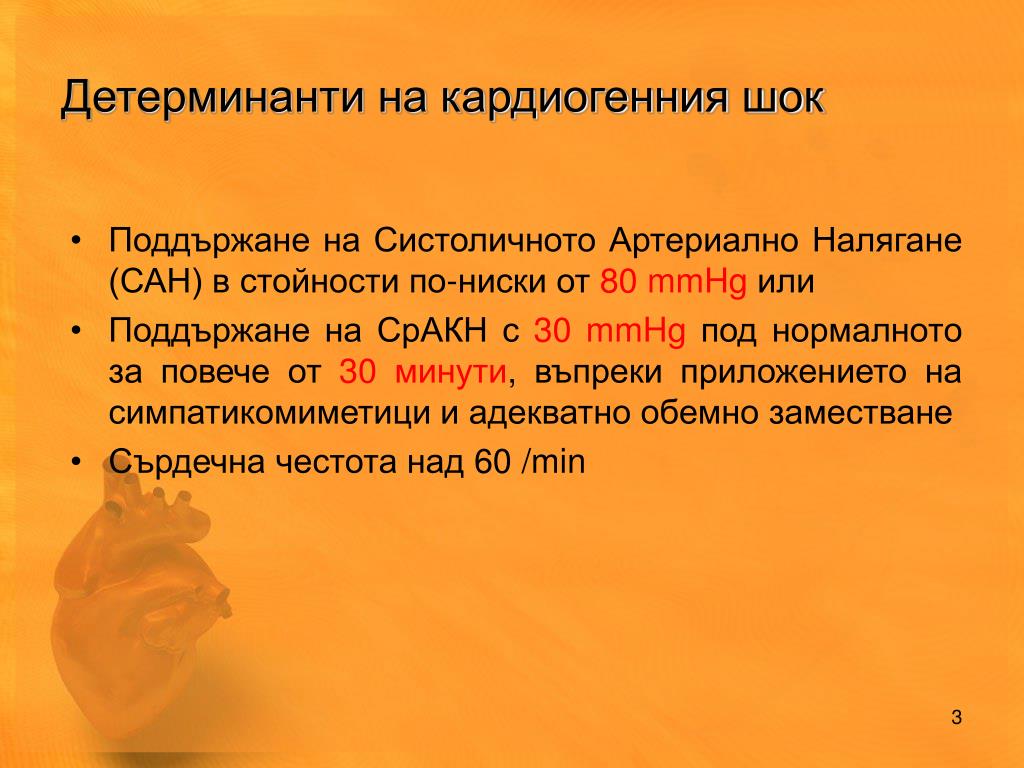 Детерминанти на кардиогенния шок

• Поддържане на Систоличното Артериално Налягане (САН) в стойности по-ниски от 80 mmHg или
• Поддържане на СрАКН с 30 mmHg под нормалното за повече от 30 минути, въпреки приложението на симпатикомиметици и адекватно обемно заместване
• Сърдечна честота над 60 /min

3